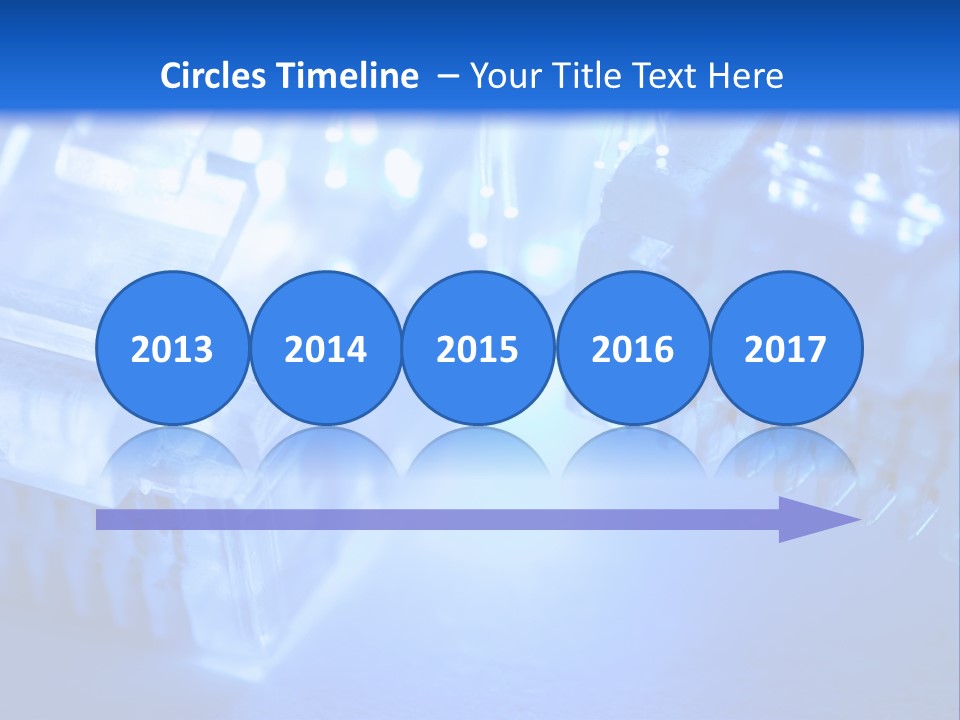 Circles Timeline – Your Title Text Here

2013

2014

2015

2016

2017